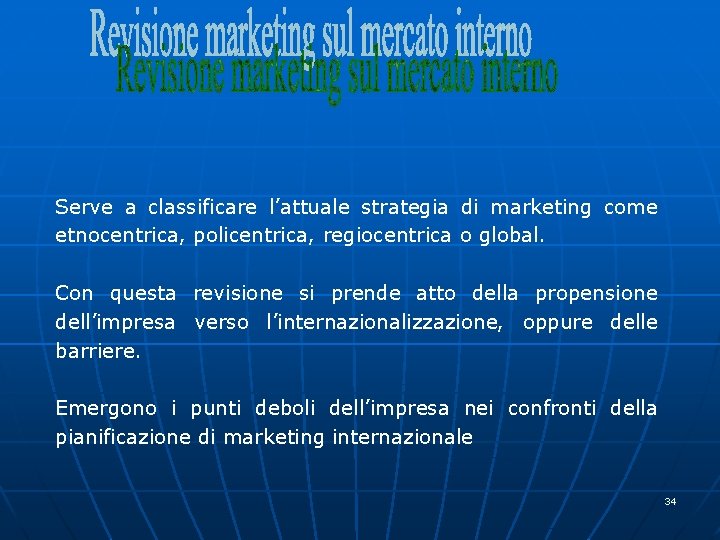 Revisione marketing sul mercato interno
Revisione marketing sul mercato interno

Serve a classificare l’attuale strategia di marketing come etnocentrica, policentrica, regiocentrica o global.

Con questa revisione si prende atto della propensione dell’impresa verso l’internazionalizzazione, oppure delle barriere.

Emergono i punti deboli dell’impresa nei confronti della pianificazione di marketing internazionale

34